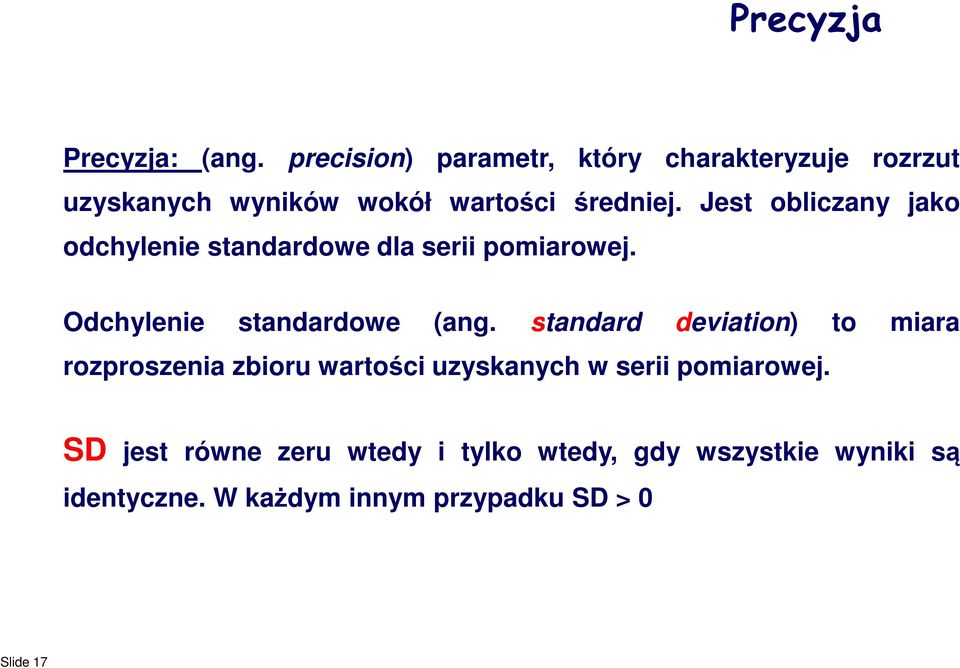 Precyzja

Precyzja: (ang. precision) parametr, który charakteryzuje rozrzut uzyskanych wyników wokół wartości średniej. Jest obliczany jako odchylenie standardowe dla serii pomiarowej.

Odchylenie standardowe (ang. standard deviation) to miara rozproszenia zbioru wartości uzyskanych w serii pomiarowej.

SD jest równe zeru wtedy i tylko wtedy, gdy wszystkie wyniki są identyczne. W każdym innym przypadku SD > 0

Slide 17